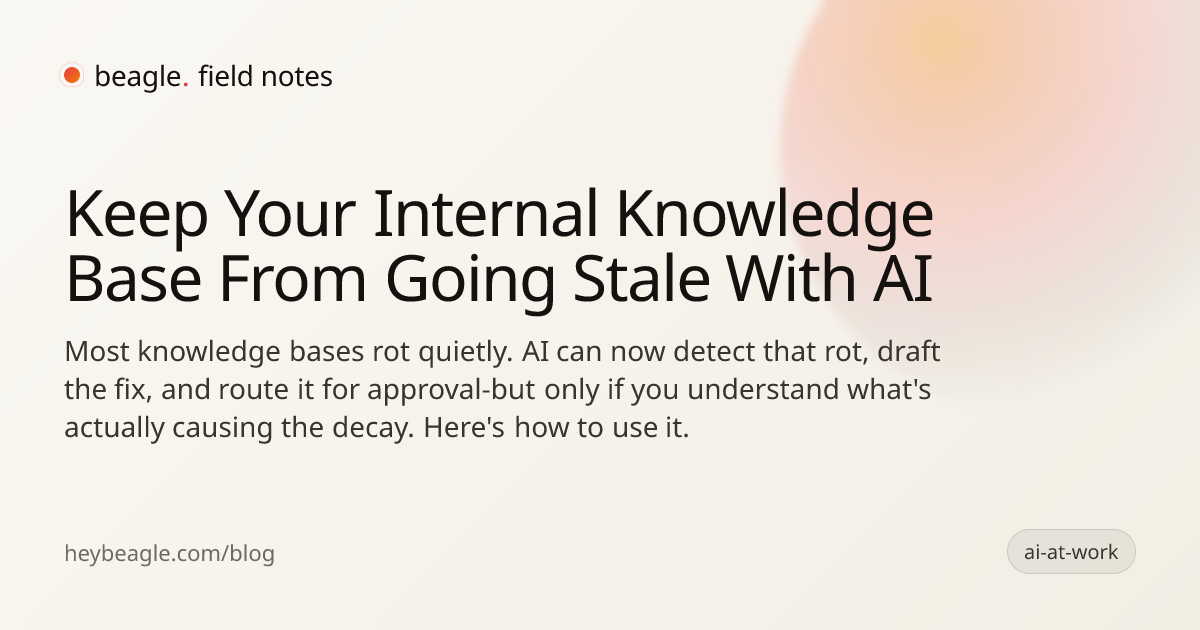 beagle. field notes

Keep Your Internal Knowledge Base From Going Stale With AI

Most knowledge bases rot quietly. AI can now detect that rot, draft the fix, and route it for approval-but only if you understand what's actually causing the decay. Here's how to use it.

heybeagle.com/blog

ai-at-work